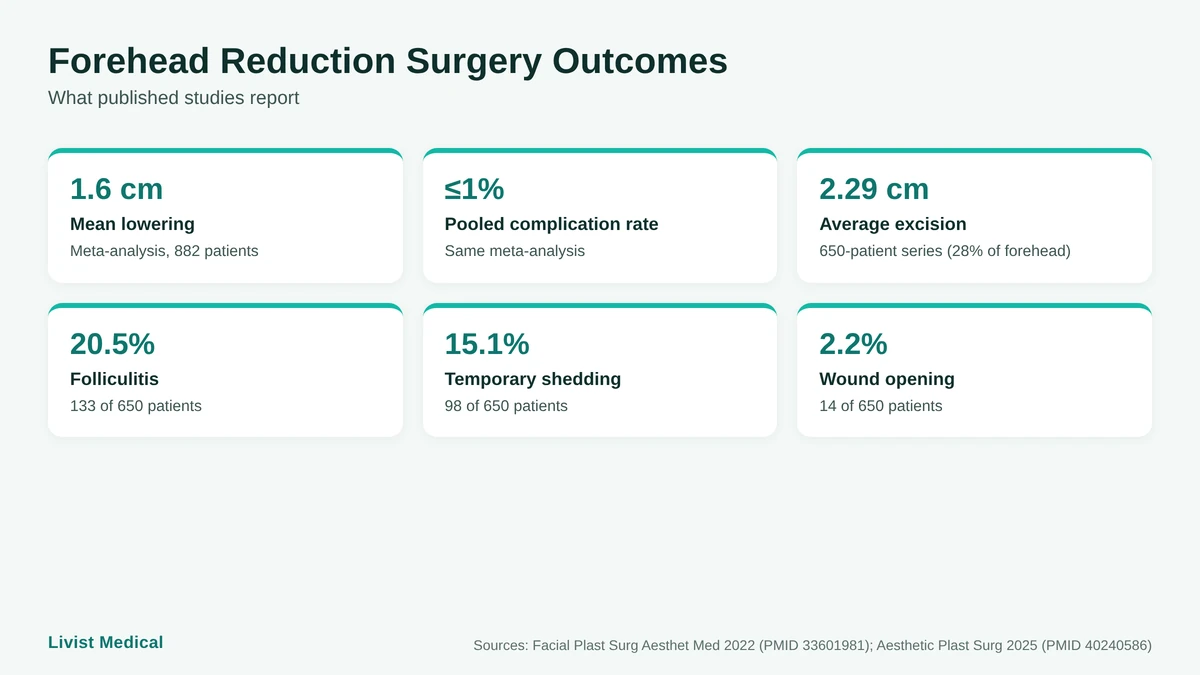 Forehead Reduction Surgery Outcomes
What published studies report

1.6 cm
Mean lowering
Meta-analysis, 882 patients

≤1%
Pooled complication rate
Same meta-analysis

2.29 cm
Average excision
650-patient series (28% of forehead)

20.5%
Folliculitis
133 of 650 patients

15.1%
Temporary shedding
98 of 650 patients

2.2%
Wound opening
14 of 650 patients

Livist Medical

Sources: Facial Plast Surg Aesthet Med 2022 (PMID 33601981); Aesthetic Plast Surg 2025 (PMID 40240586)